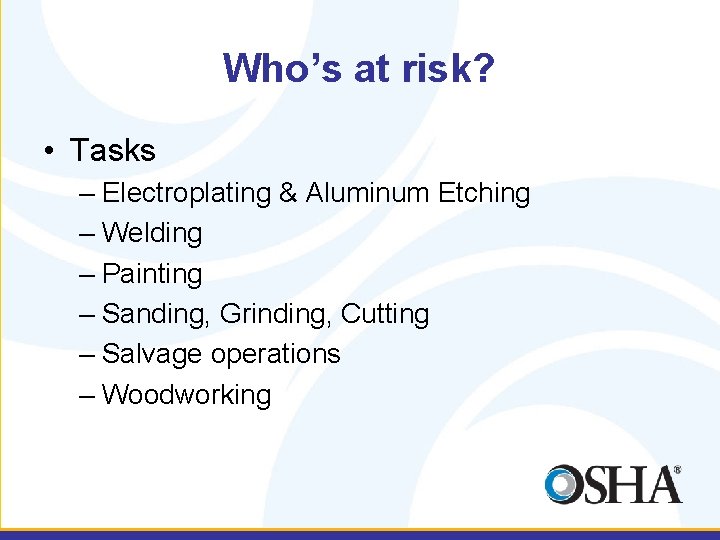 Who's at risk?

• Tasks
– Electroplating & Aluminum Etching
– Welding
– Painting
– Sanding, Grinding, Cutting
– Salvage operations
– Woodworking

OSHA®